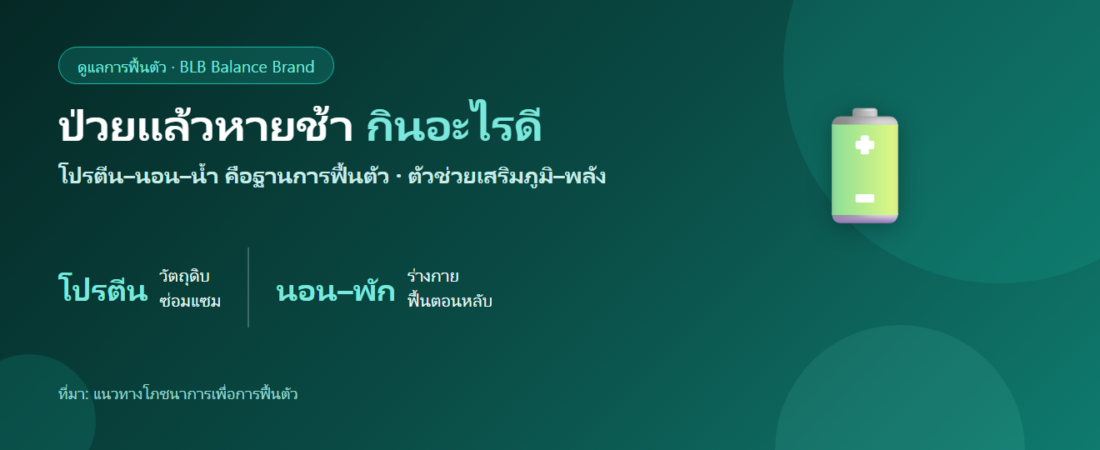 ดูแลการฟื้นตัว · BLB Balance Brand

ป่วยแล้วหายช้า กินอะไรดี

โปรตีน–นอน–น้ำ คือฐานการฟื้นตัว · ตัวช่วยเสริมภูมิ–พลัง

โปรตีน วัตถุดิบ ซ่อมแซม

นอน–พัก ร่างกาย ฟื้นตอนหลับ

ที่มา: แนวทางโภชนาการเพื่อการฟื้นตัว